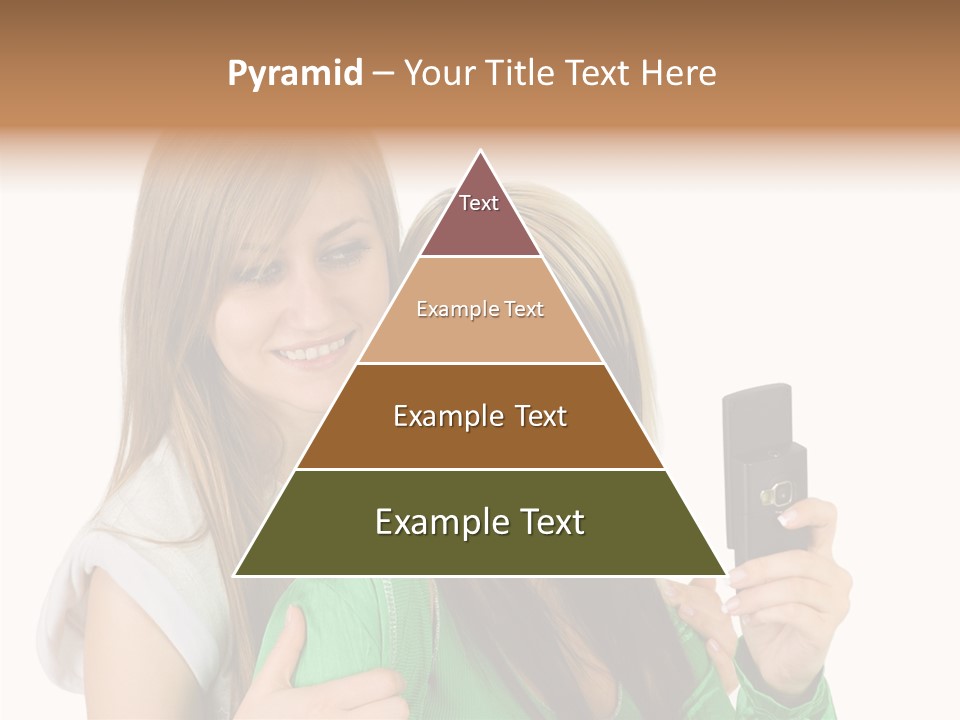 Pyramid – Your Title Text Here

Text

Example Text

Example Text

Example Text